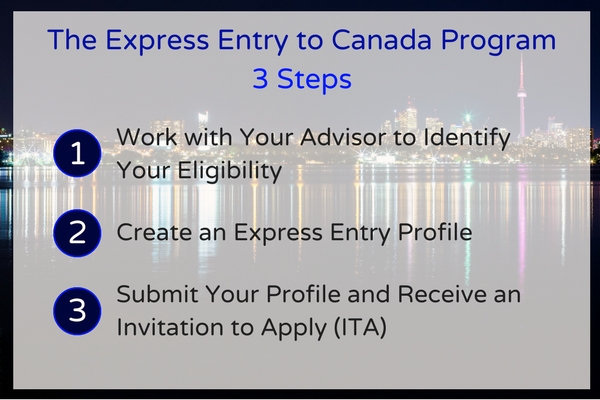 The Express Entry to Canada Program
3 Steps

1 Work with Your Advisor to Identify Your Eligibility

2 Create an Express Entry Profile

3 Submit Your Profile and Receive an Invitation to Apply (ITA)